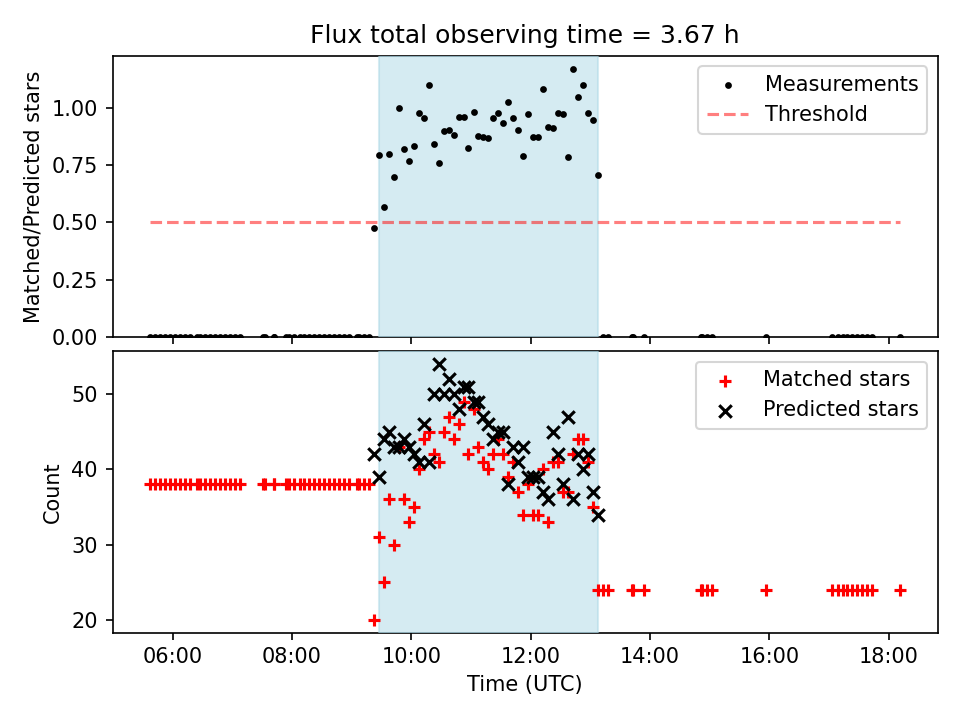 Flux total observing time = 3.67 h

Matched/Predicted stars

1.00
0.75
0.50
0.25
0.00

Measurements
Threshold

Count

50
40
30
20

Matched stars
Predicted stars

06:00
08:00
10:00
12:00
14:00
16:00
18:00

Time (UTC)